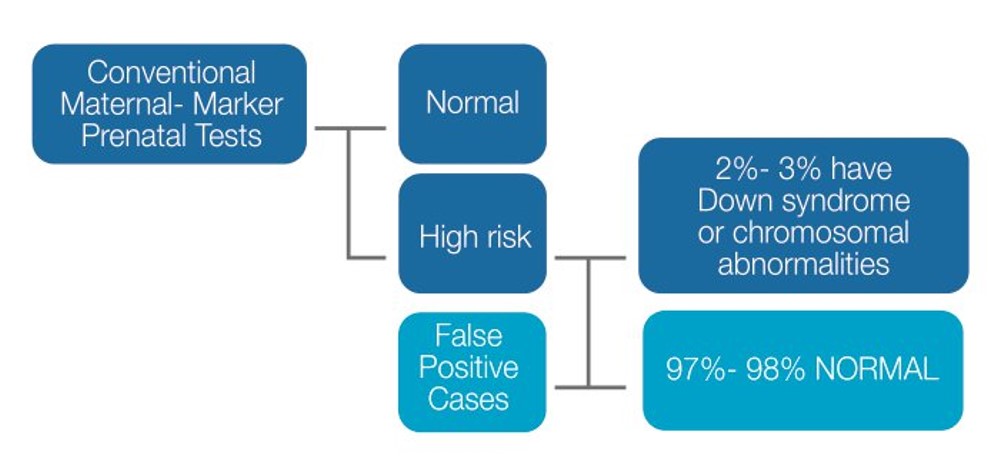 Conventional Maternal- Marker Prenatal Tests

Normal

High risk

False Positive Cases

2%- 3% have Down syndrome or chromosomal abnormalities

97%- 98% NORMAL